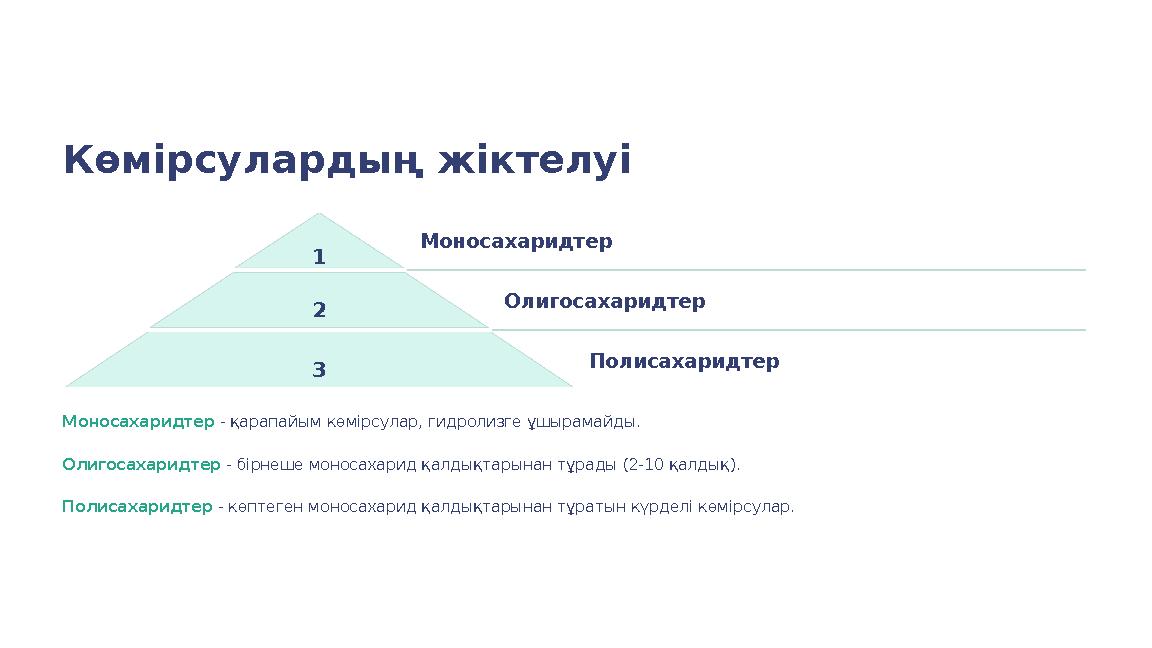 Көмірсулардың жіктелуі

1

Моносахаридтер

2

Олигосахаридтер

3

Полисахаридтер

Моносахаридтер - қарапайым көмірсулар, гидролизге ұшырамайды.

Олигосахаридтер - бірнеше моносахарид қалдықтарынан тұрады (2-10 қалдық).

Полисахаридтер - көптеген моносахарид қалдықтарынан тұратын күрделі көмірсулар.